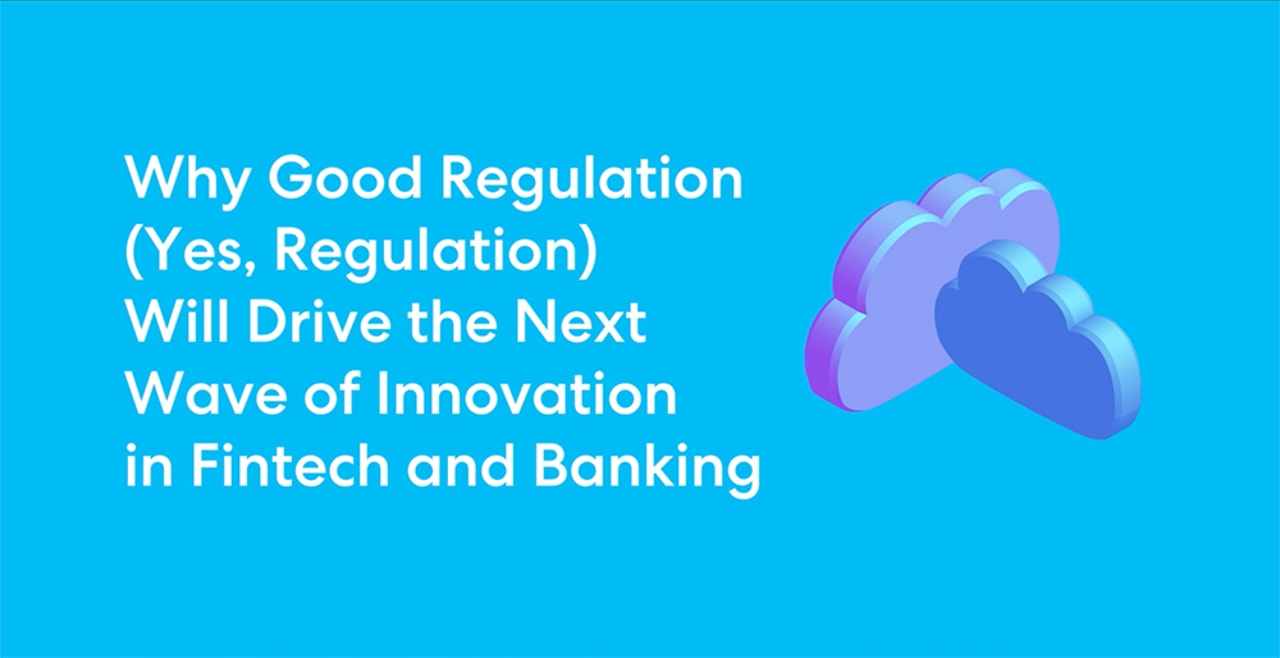 Why Good Regulation (Yes, Regulation) Will Drive the Next Wave of Innovation in Fintech and Banking